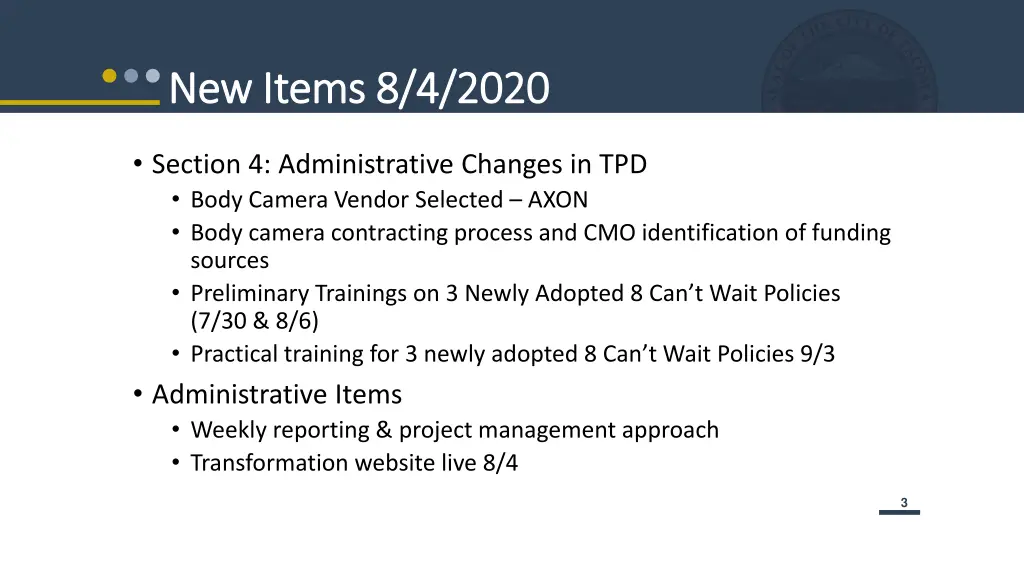 New Items 8/4/2020

• Section 4: Administrative Changes in TPD
  • Body Camera Vendor Selected – AXON
  • Body camera contracting process and CMO identification of funding sources
  • Preliminary Trainings on 3 Newly Adopted 8 Can't Wait Policies (7/30 & 8/6)
  • Practical training for 3 newly adopted 8 Can't Wait Policies 9/3
• Administrative Items
  • Weekly reporting & project management approach
  • Transformation website live 8/4

3